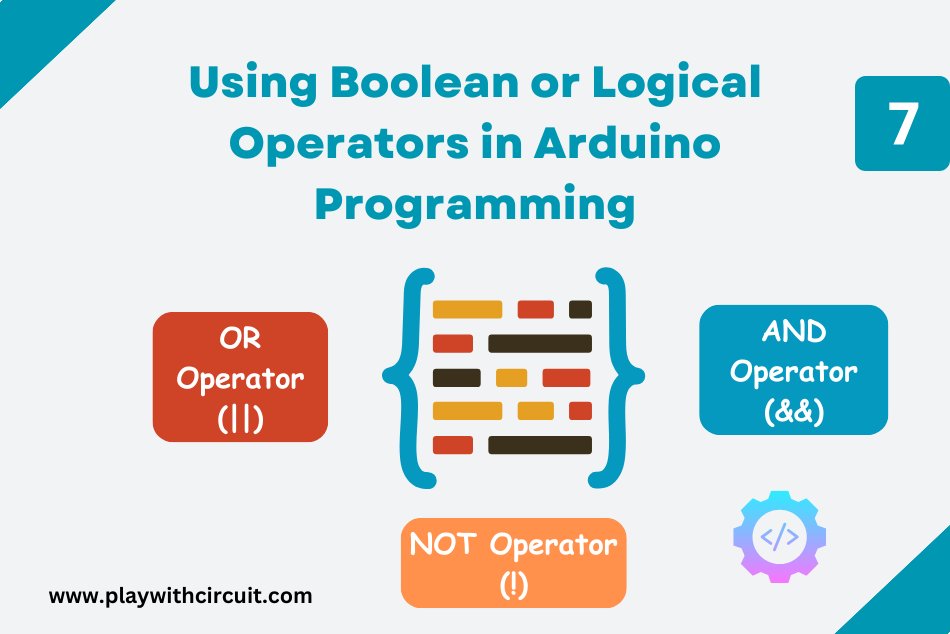 Using Boolean or Logical Operators in Arduino Programming

7

OR Operator (||)

AND Operator (&&)

NOT Operator (!)

</>

www.playwithcircuit.com